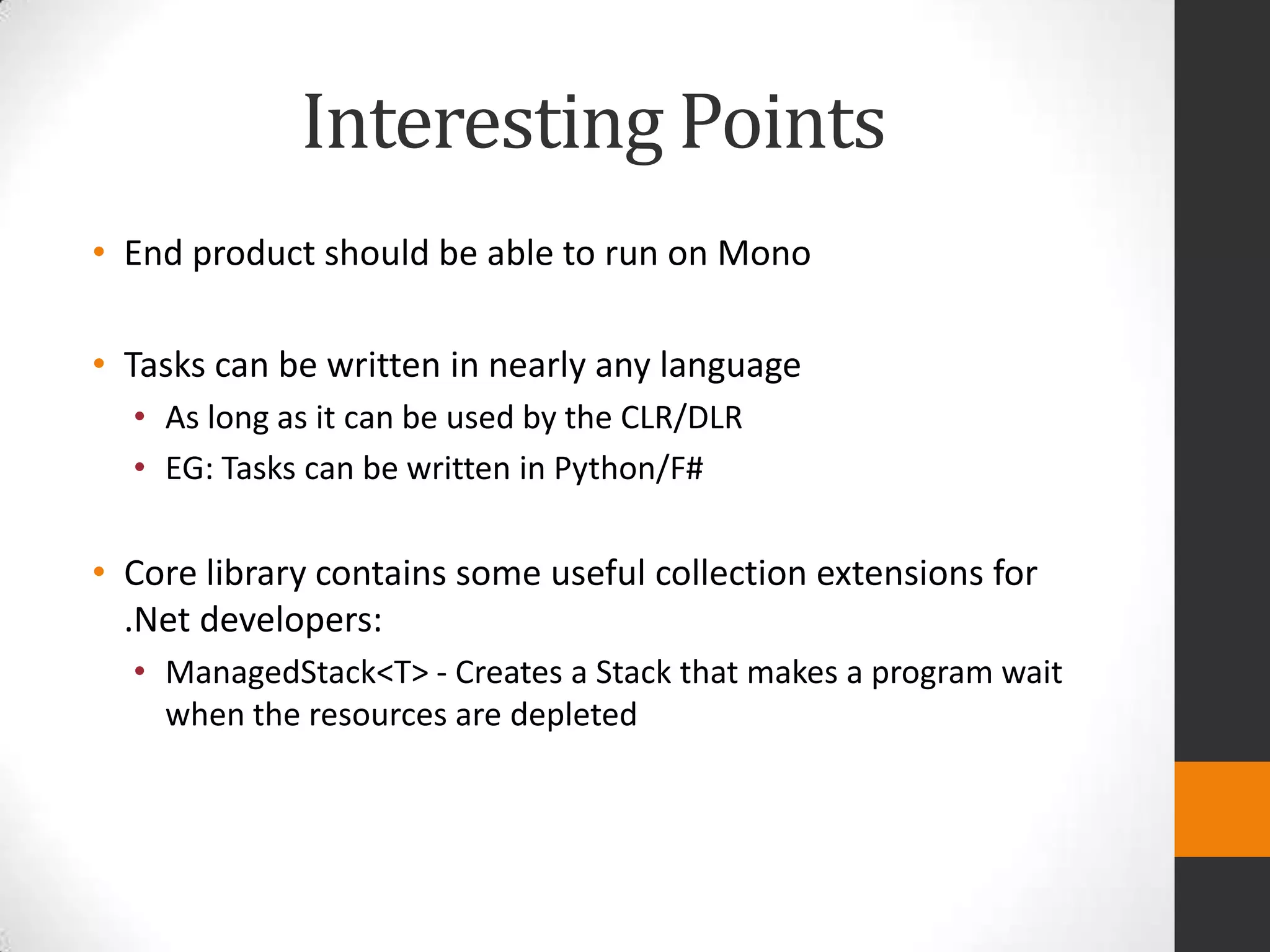 Interesting Points

• End product should be able to run on Mono

• Tasks can be written in nearly any language
  • As long as it can be used by the CLR/DLR
  • EG: Tasks can be written in Python/F#

• Core library contains some useful collection extensions for .Net developers:
  • ManagedStack<T> - Creates a Stack that makes a program wait when the resources are depleted